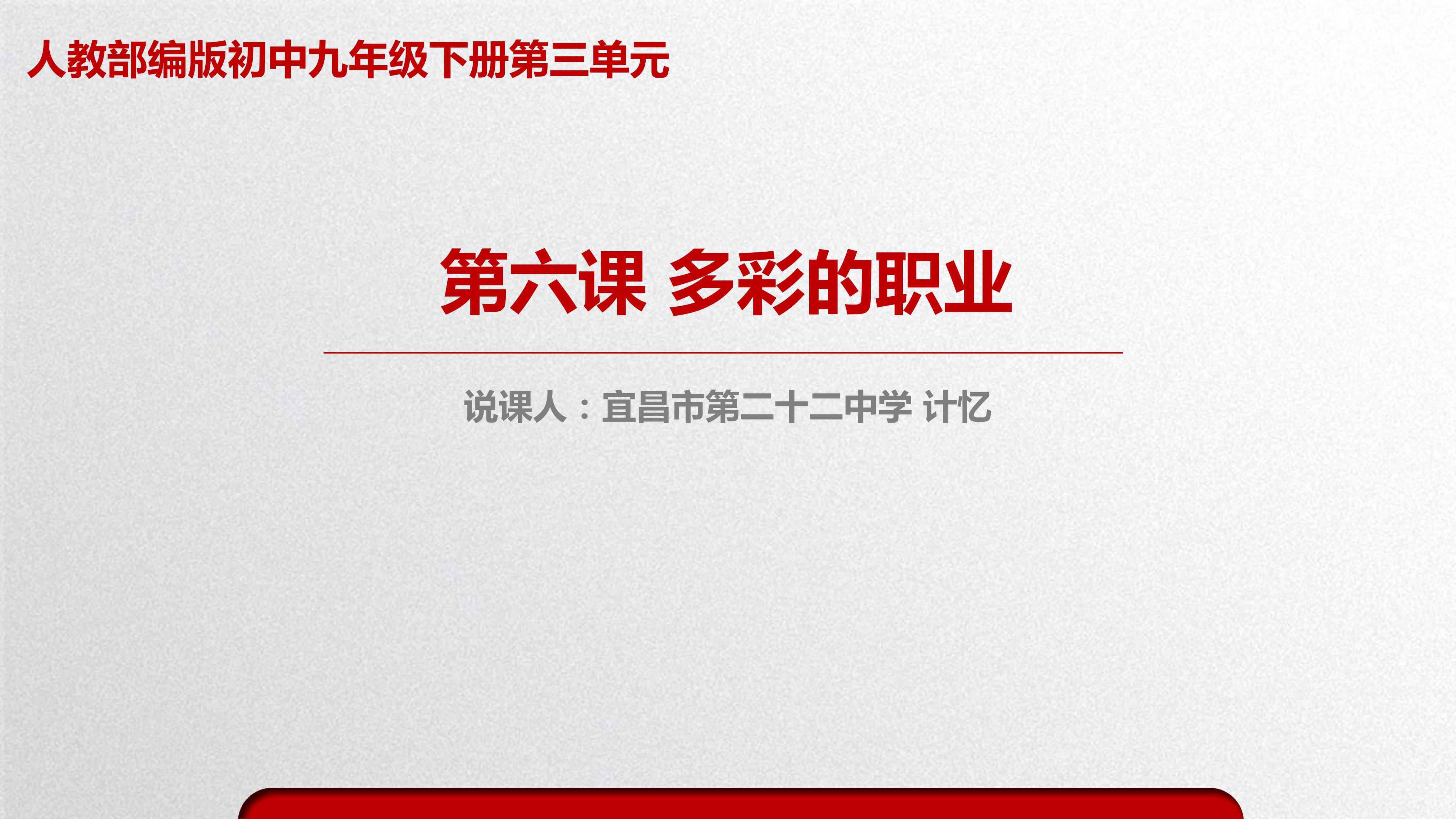 人教部编版初中九年级下册第三单元

第六课 多彩的职业

说课人：宜昌市第二十二中学 计忆